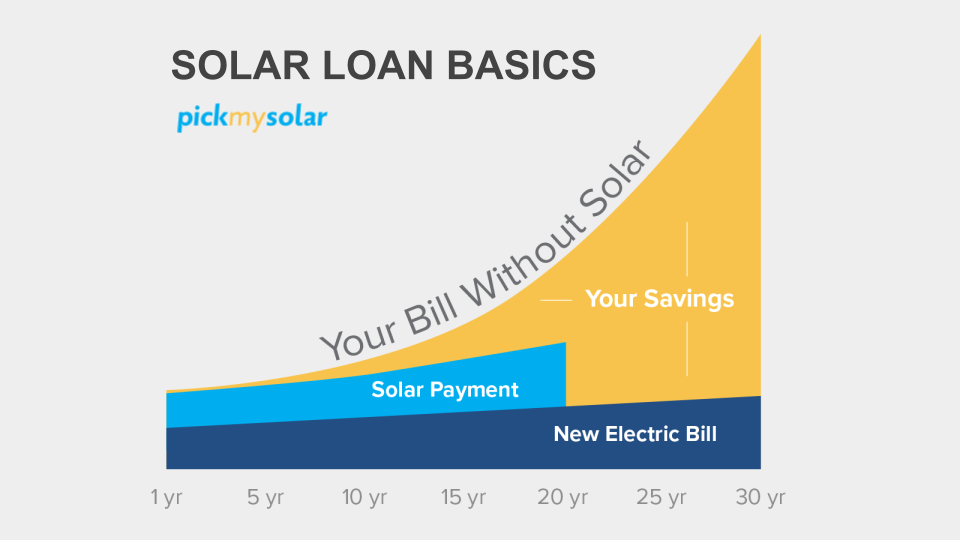 SOLAR LOAN BASICS

pickmysolar

Your Bill Without Solar

Your Savings

Solar Payment

New Electric Bill

1 yr
5 yr
10 yr
15 yr
20 yr
25 yr
30 yr